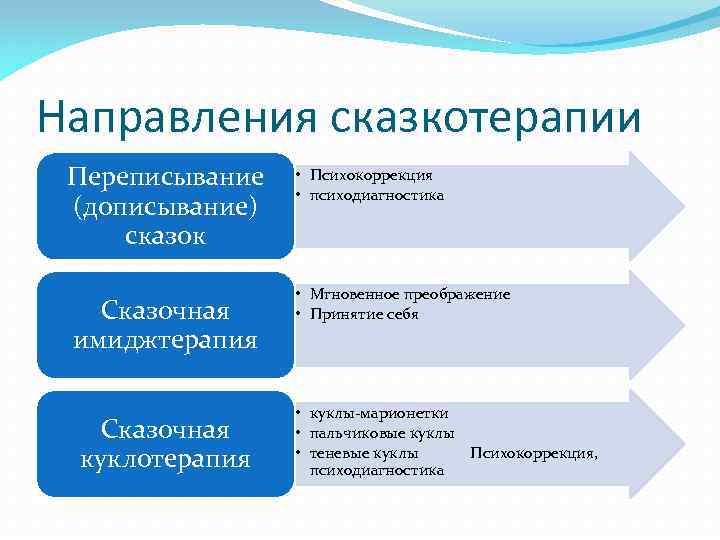 Направления сказкотерапии

Переписывание (дописывание) сказок

• Психокоррекция
• психодиагностика

Сказочная имиджтерапия

• Мгновенное преображение
• Принятие себя

Сказочная куклотерапия

• куклы-марионетки
• пальчиковые куклы
• теневые куклы Психокоррекция, психодиагностика